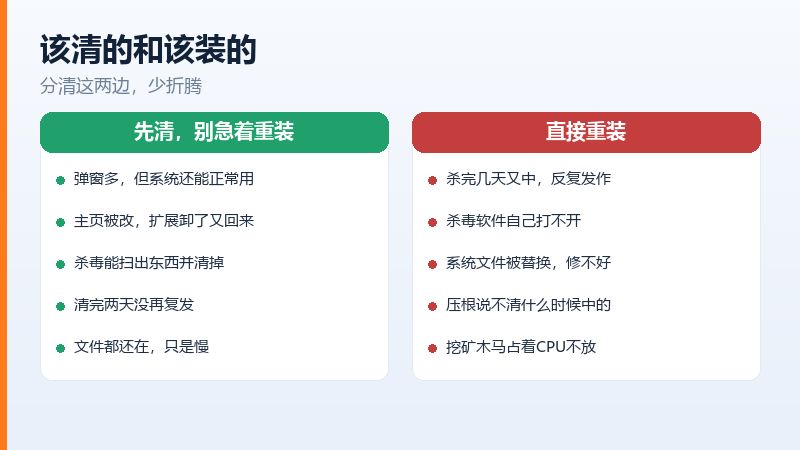 该清的和该装的

分清这两边，少折腾

先清，别急着重装

• 弹窗多，但系统还能正常用
• 主页被改，扩展卸了又回来
• 杀毒能扫出东西并清掉
• 清完两天没再复发
• 文件都还在，只是慢

直接重装

• 杀完几天又中，反复发作
• 杀毒软件自己打不开
• 系统文件被替换，修不好
• 压根说不清什么时候中的
• 挖矿木马占着CPU不放